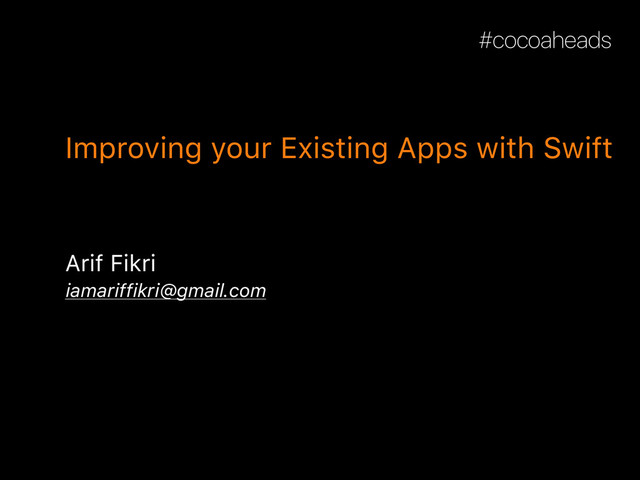 #cocoaheads

Improving your Existing Apps with Swift

Arif Fikri
iamariffikri@gmail.com